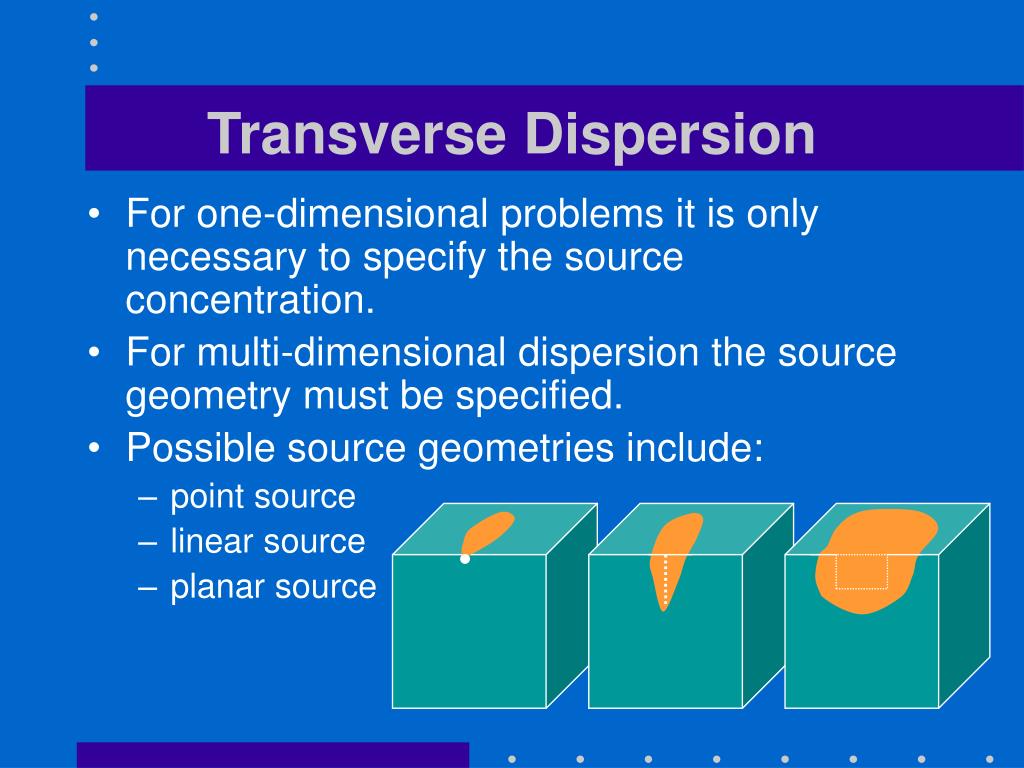 Transverse Dispersion

• For one-dimensional problems it is only necessary to specify the source concentration.
• For multi-dimensional dispersion the source geometry must be specified.
• Possible source geometries include:
– point source
– linear source
– planar source